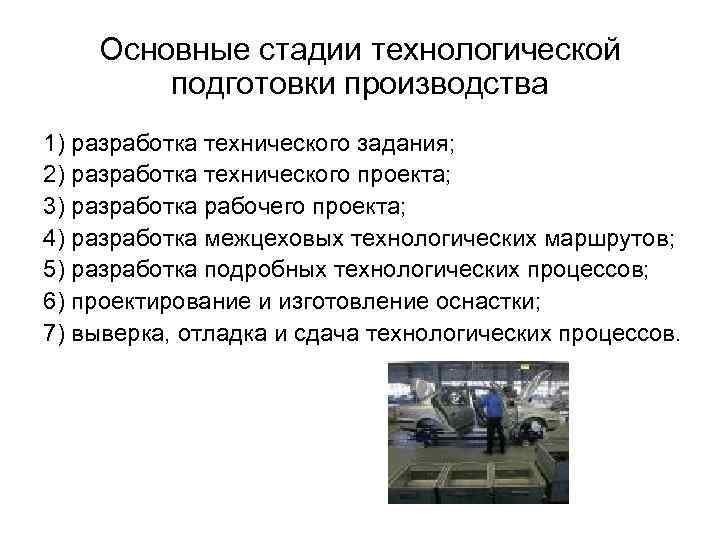 Основные стадии технологической подготовки производства

1) разработка технического задания;
2) разработка технического проекта;
3) разработка рабочего проекта;
4) разработка межцеховых технологических маршрутов;
5) разработка подробных технологических процессов;
6) проектирование и изготовление оснастки;
7) выверка, отладка и сдача технологических процессов.